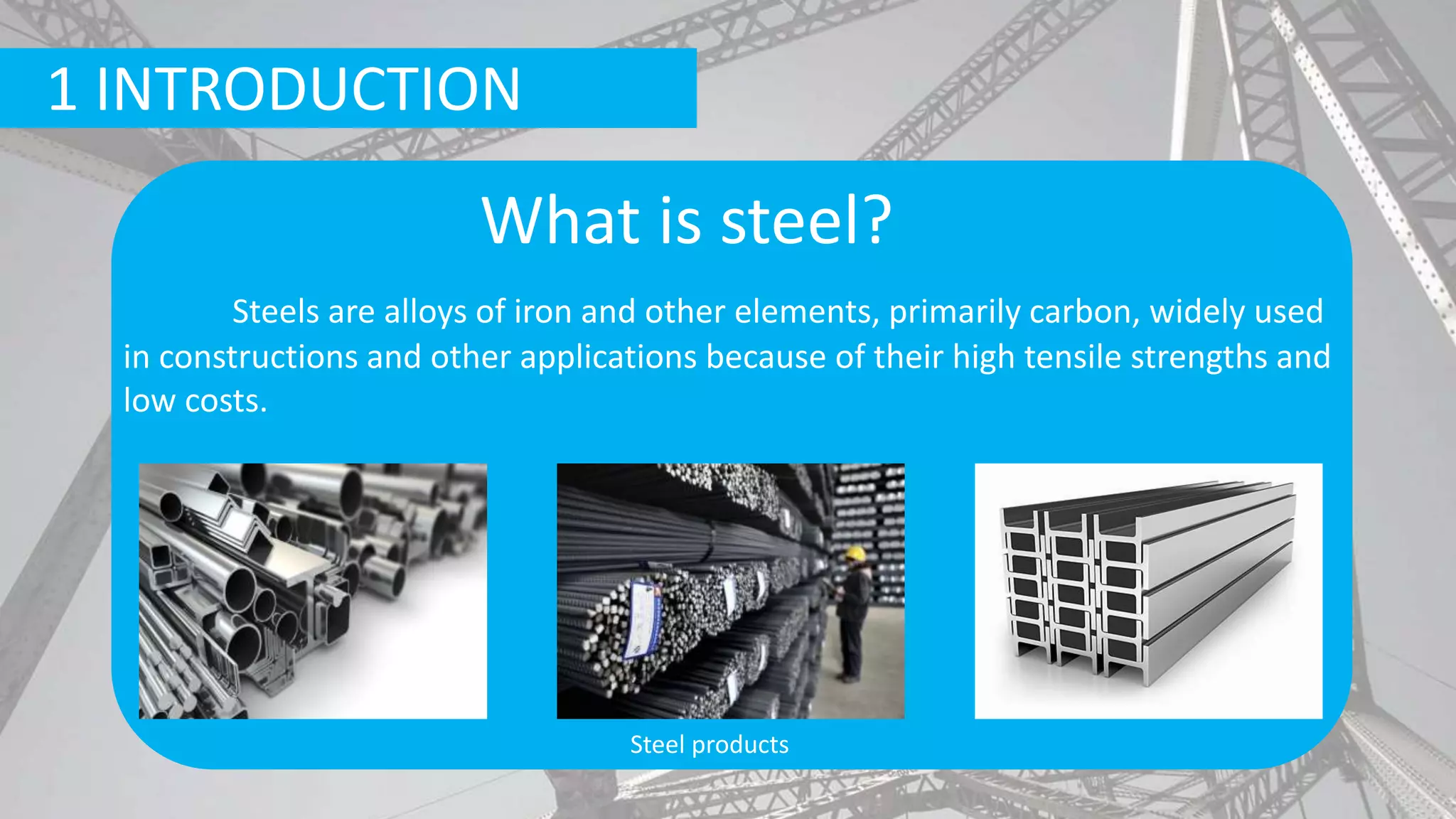 1 INTRODUCTION

What is steel?

Steels are alloys of iron and other elements, primarily carbon, widely used in constructions and other applications because of their high tensile strengths and low costs.

Steel products